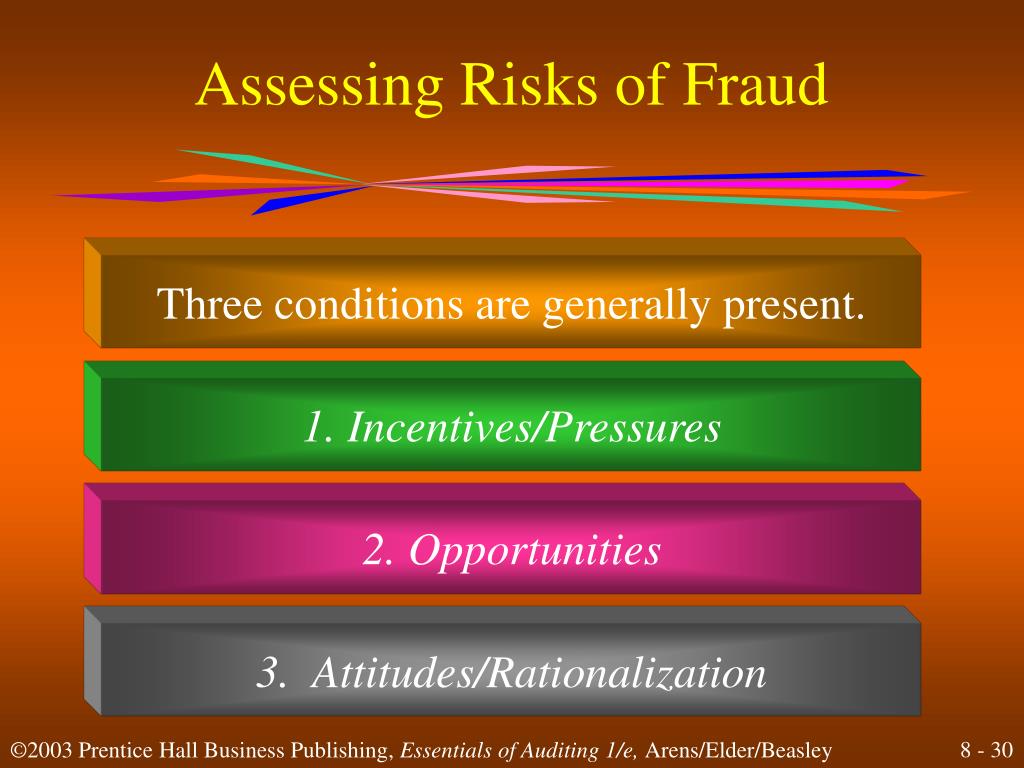 Assessing Risks of Fraud

Three conditions are generally present.

1. Incentives/Pressures

2. Opportunities

3.  Attitudes/Rationalization

©2003 Prentice Hall Business Publishing, Essentials of Auditing 1/e, Arens/Elder/Beasley

8 - 30